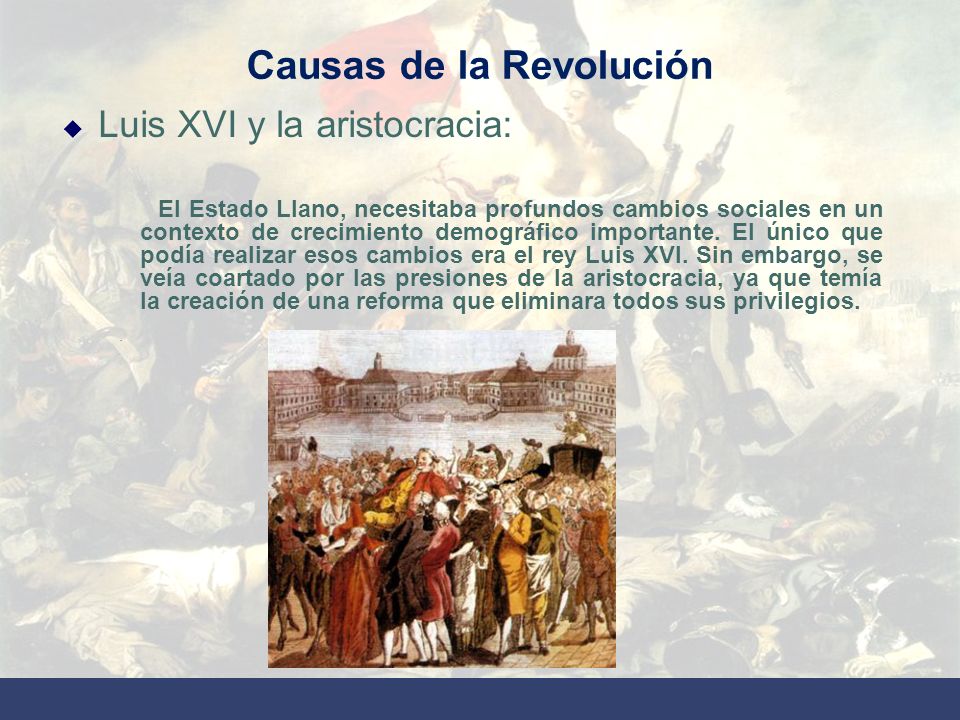 Causas de la Revolución

Luis XVI y la aristocracia:

El Estado Llano, necesitaba profundos cambios sociales en un contexto de crecimiento demográfico importante. El único que podía realizar esos cambios era el rey Luis XVI. Sin embargo, se veía coartado por las presiones de la aristocracia, ya que temía la creación de una reforma que eliminara todos sus privilegios.